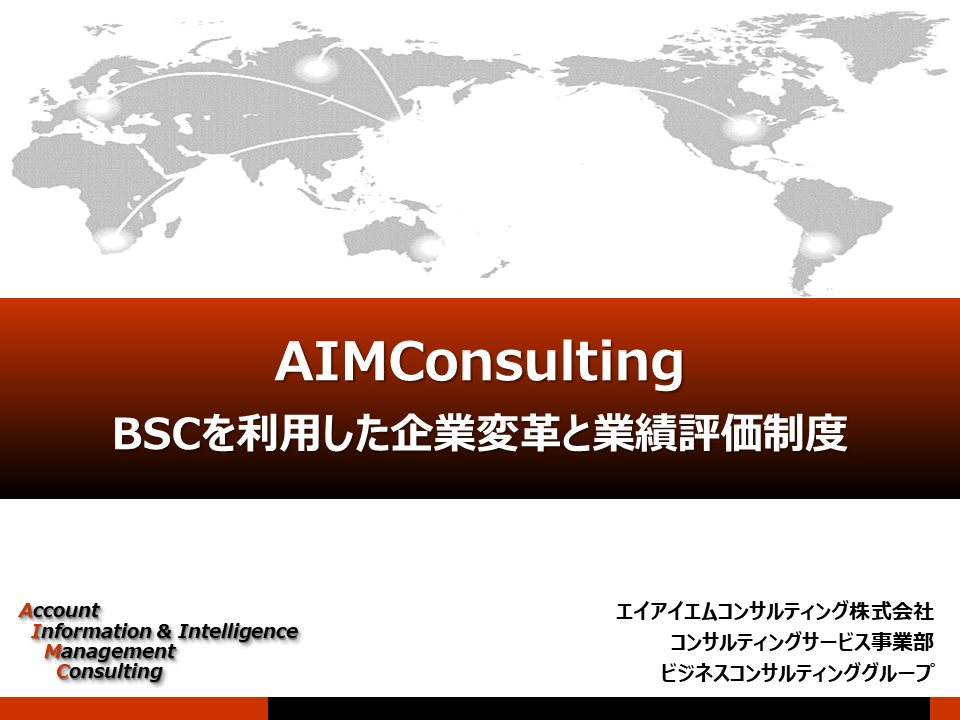 AIMConsulting
BSCを利用した企業変革と業績評価制度

Account
Information & Intelligence
Management
Consulting

エイアイエムコンサルティング株式会社
コンサルティングサービス事業部
ビジネスコンサルティンググループ